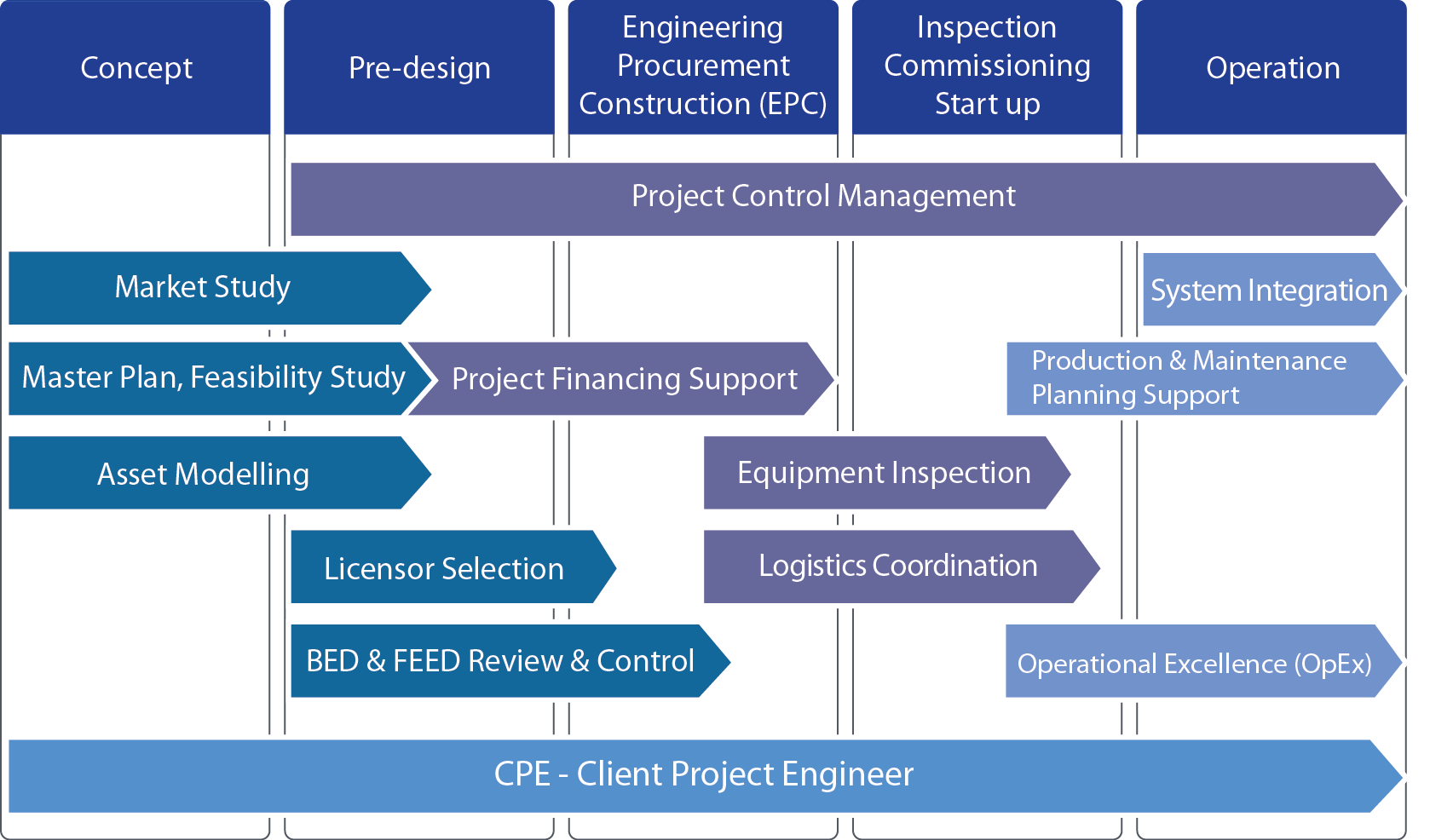 Concept

Pre-design

Engineering Procurement Construction (EPC)

Inspection Commissioning Start up

Operation

Project Control Management

Market Study

System Integration

Master Plan, Feasibility Study

Project Financing Support

Production & Maintenance Planning Support

Asset Modelling

Equipment Inspection

Licensor Selection

Logistics Coordination

BED & FEED Review & Control

Operational Excellence (OpEx)

CPE - Client Project Engineer